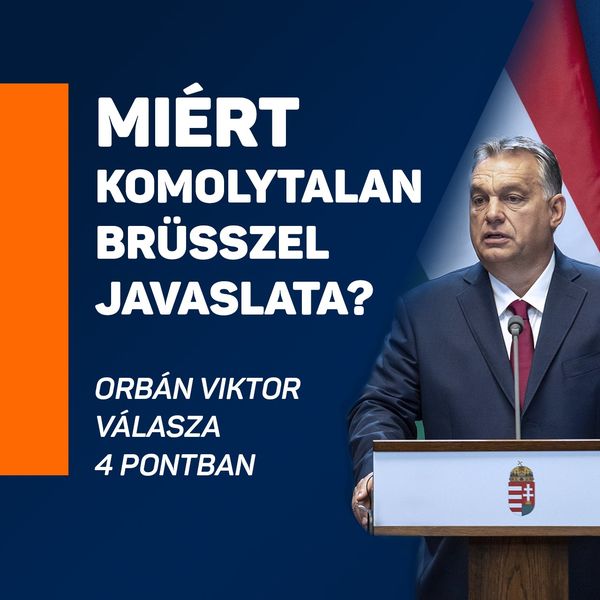 MIÉRT KOMOLYTALAN BRÜSSZEL JAVASLATA?

ORBÁN VIKTOR VÁLASZA 4 PONTBAN